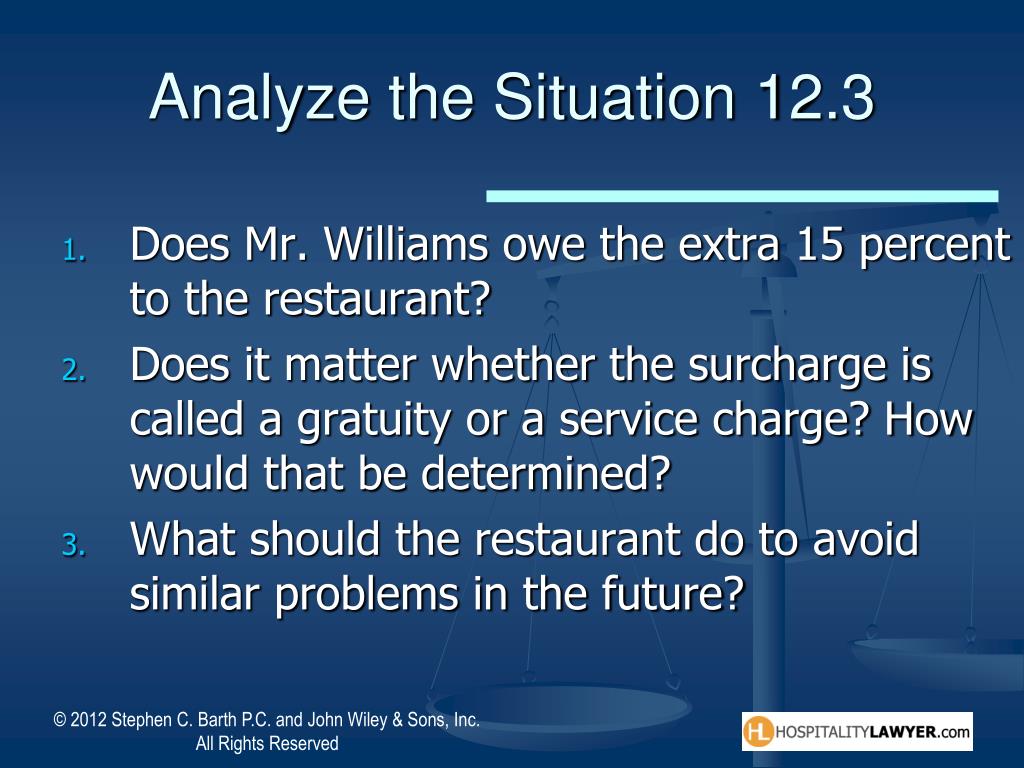 Analyze the Situation 12.3

1. Does Mr. Williams owe the extra 15 percent to the restaurant?
2. Does it matter whether the surcharge is called a gratuity or a service charge? How would that be determined?
3. What should the restaurant do to avoid similar problems in the future?

© 2012 Stephen C. Barth P.C. and John Wiley & Sons, Inc.
All Rights Reserved

HL HOSPITALITYLAWYER.com